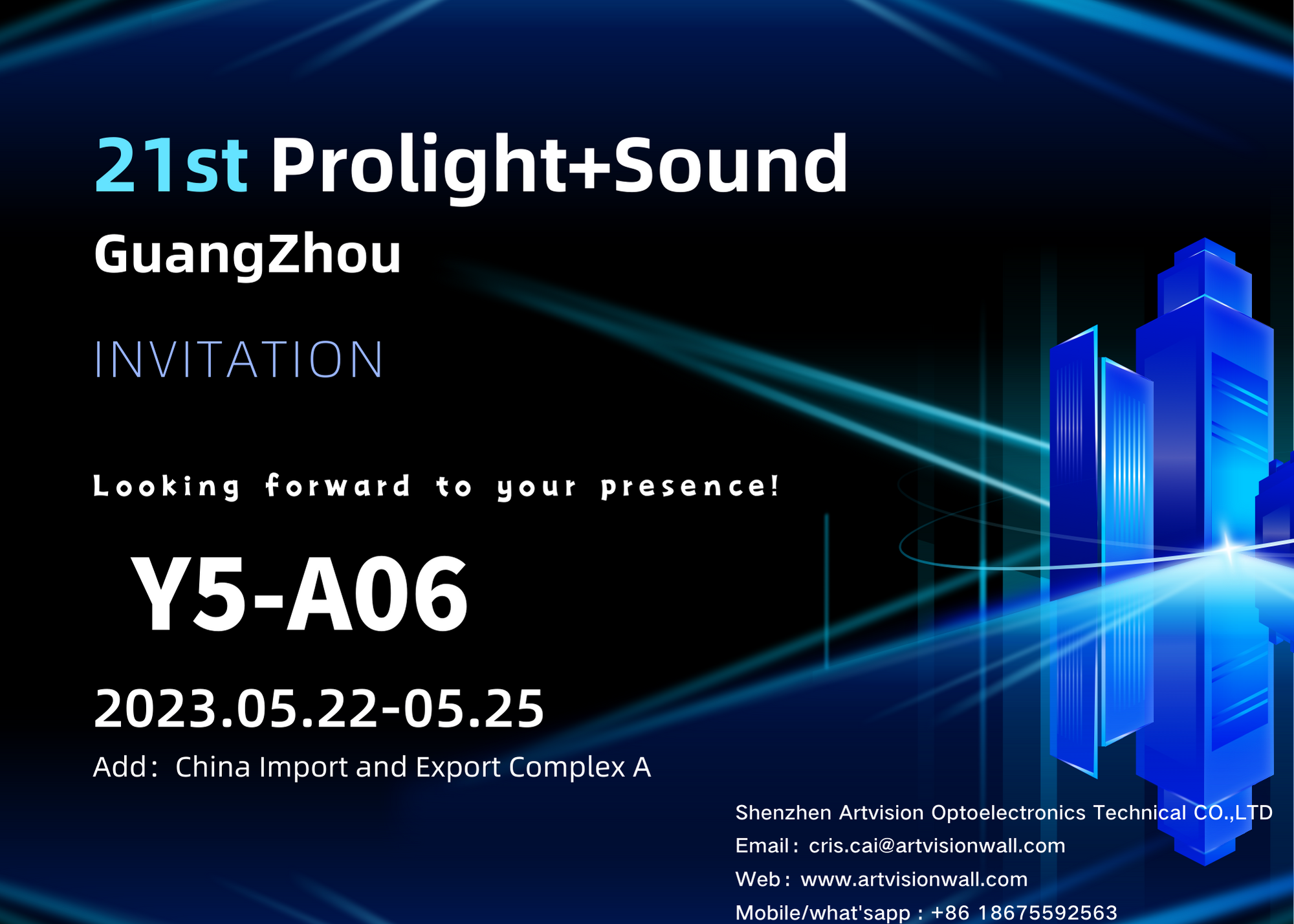 21st Prolight+Sound
GuangZhou

INVITATION

Looking forward to your presence!

Y5-A06

2023.05.22-05.25

Add: China Import and Export Complex A

Shenzhen Artvision Optoelectronics Technical CO.,LTD
Email: cris.cai@artvisionwall.com
Web: www.artvisionwall.com
Mobile/what'sapp : +86 18675592563